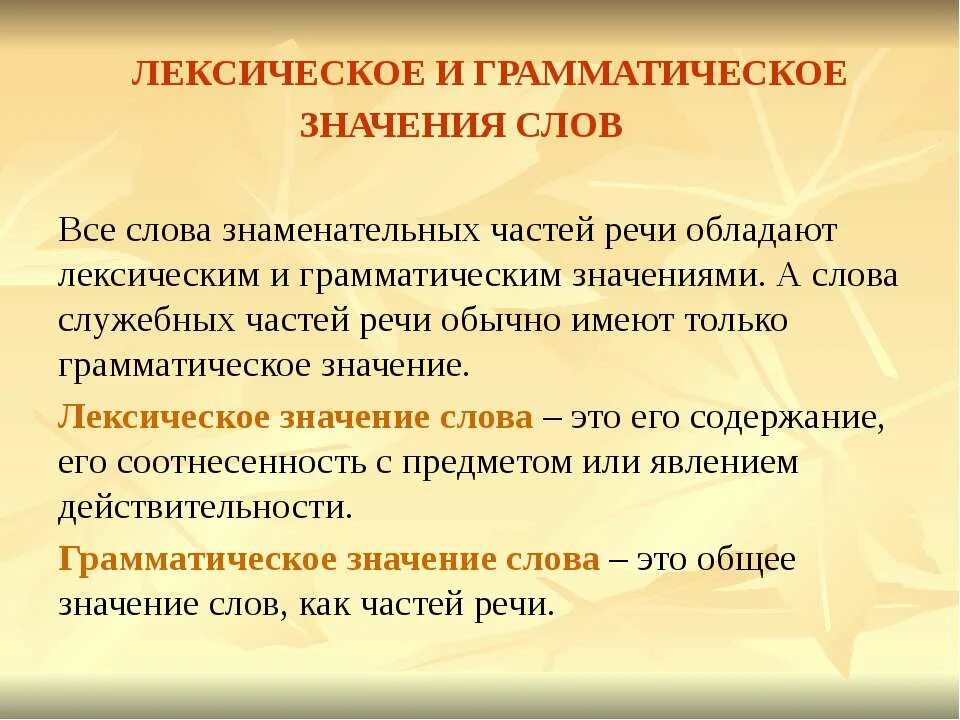 ЛЕКСИЧЕСКОЕ И ГРАММАТИЧЕСКОЕ ЗНАЧЕНИЯ СЛОВ

Все слова знаменательных частей речи обладают лексическим и грамматическим значениями. А слова служебных частей речи обычно имеют только грамматическое значение.

Лексическое значение слова – это его содержание, его соотнесенность с предметом или явлением действительности.

Грамматическое значение слова – это общее значение слов, как частей речи.